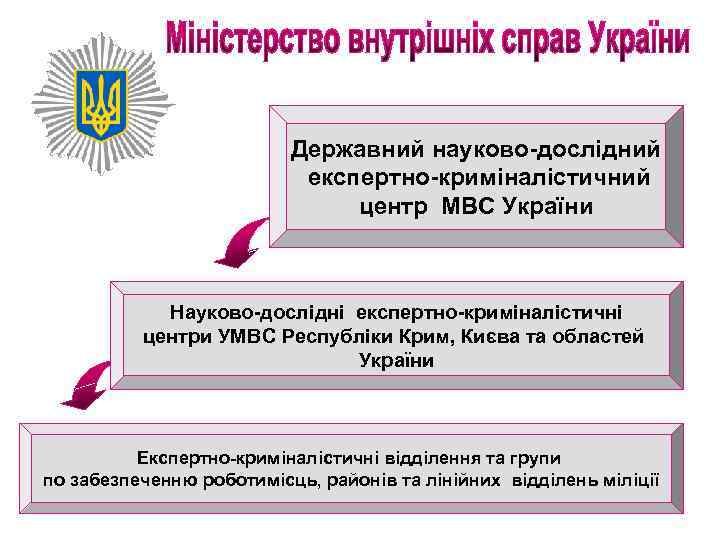 Міністерство внутрішніх справ України

Державний науково-дослідний експертно-криміналістичний центр МВС України

Науково-дослідні експертно-криміналістичні центри УМВС Республіки Крим, Києва та областей України

Експертно-криміналістичні відділення та групи по забезпеченню роботимісць, районів та лінійних відділень міліції